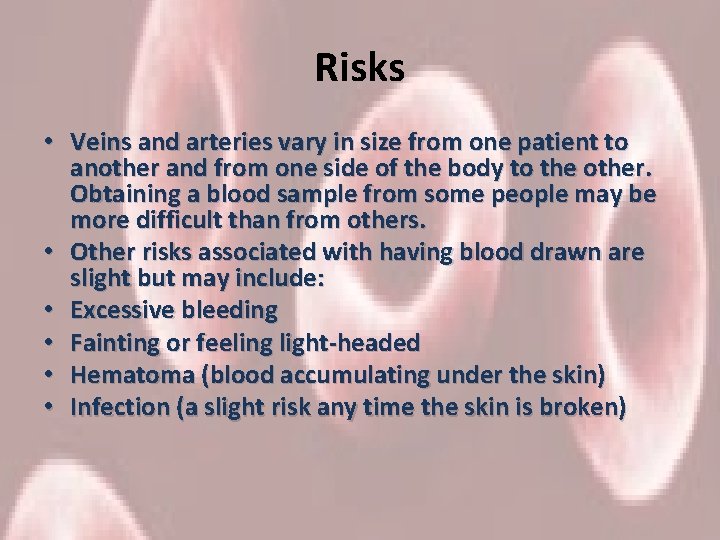 Risks

• Veins and arteries vary in size from one patient to another and from one side of the body to the other. Obtaining a blood sample from some people may be more difficult than from others.
• Other risks associated with having blood drawn are slight but may include:
• Excessive bleeding
• Fainting or feeling light-headed
• Hematoma (blood accumulating under the skin)
• Infection (a slight risk any time the skin is broken)